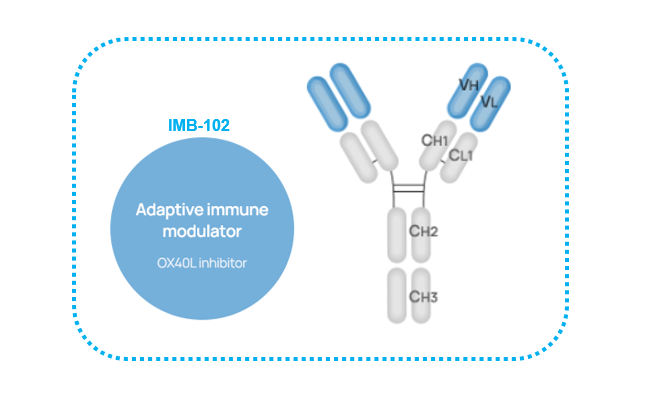 IMB-102

Adaptive immune modulator

OX40L inhibitor

VH
VL
CH1
CL1
CH2
CH3